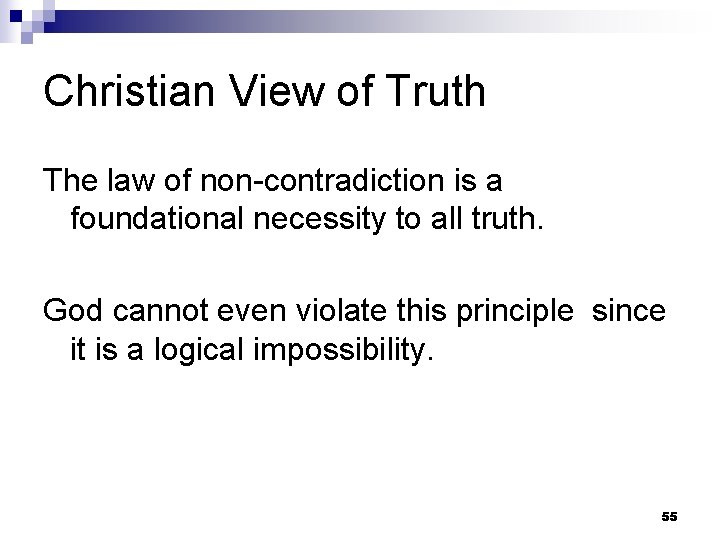 Christian View of Truth

The law of non-contradiction is a foundational necessity to all truth.

God cannot even violate this principle since it is a logical impossibility.

55